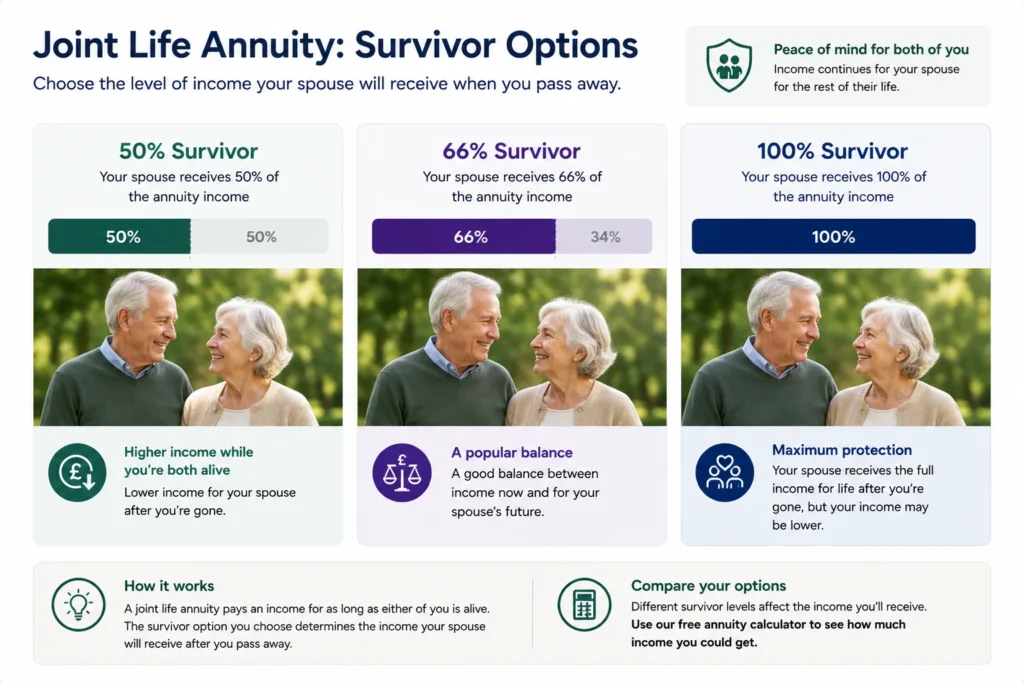 Joint Life Annuity: Survivor Options

Choose the level of income your spouse will receive when you pass away.

Peace of mind for both of you
Income continues for your spouse for the rest of their life.

50% Survivor
Your spouse receives 50% of the annuity income

50% 50%

Higher income while you're both alive
Lower income for your spouse after you're gone.

66% Survivor
Your spouse receives 66% of the annuity income

66% 34%

A popular balance
A good balance between income now and for your spouse's future.

100% Survivor
Your spouse receives 100% of the annuity income

100%

Maximum protection
Your spouse receives the full income for life after you're gone, but your income may be lower.

How it works
A joint life annuity pays an income for as long as either of you is alive. The survivor option you choose determines the income your spouse will receive after you pass away.

Compare your options
Different survivor levels affect the income you'll receive. Use our free annuity calculator to see how much income you could get.